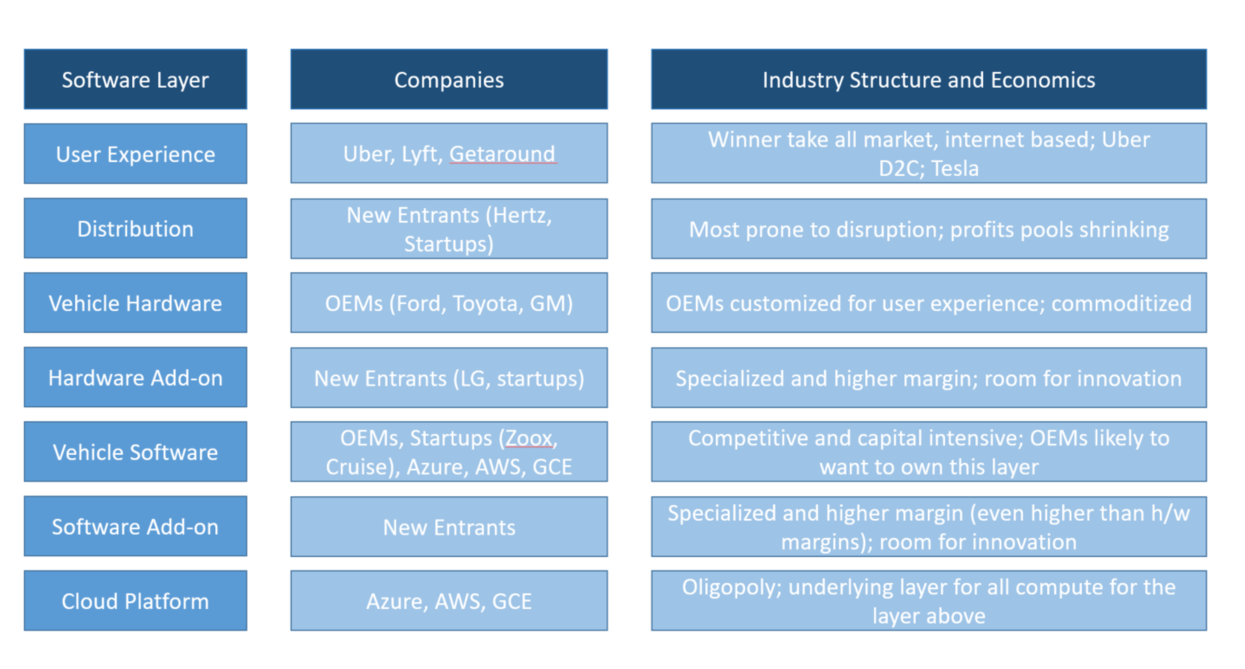 | Software Layer | Companies | Industry Structure and Economics |
|---|---|---|
| User Experience | Uber, Lyft, Getaround | Winner take all market, internet based; Uber D2C; Tesla |
| Distribution | New Entrants (Hertz, Startups) | Most prone to disruption; profits pools shrinking |
| Vehicle Hardware | OEMs (Ford, Toyota, GM) | OEMs customized for user experience; commoditized |
| Hardware Add-on | New Entrants (LG, startups) | Specialized and higher margin; room for innovation |
| Vehicle Software | OEMs, Startups (Zoox, Cruise), Azure, AWS, GCE | Competitive and capital intensive; OEMs likely to want to own this layer |
| Software Add-on | New Entrants | Specialized and higher margin (even higher than h/w margins); room for innovation |
| Cloud Platform | Azure, AWS, GCE | Oligopoly; underlying layer for all compute for the layer above |